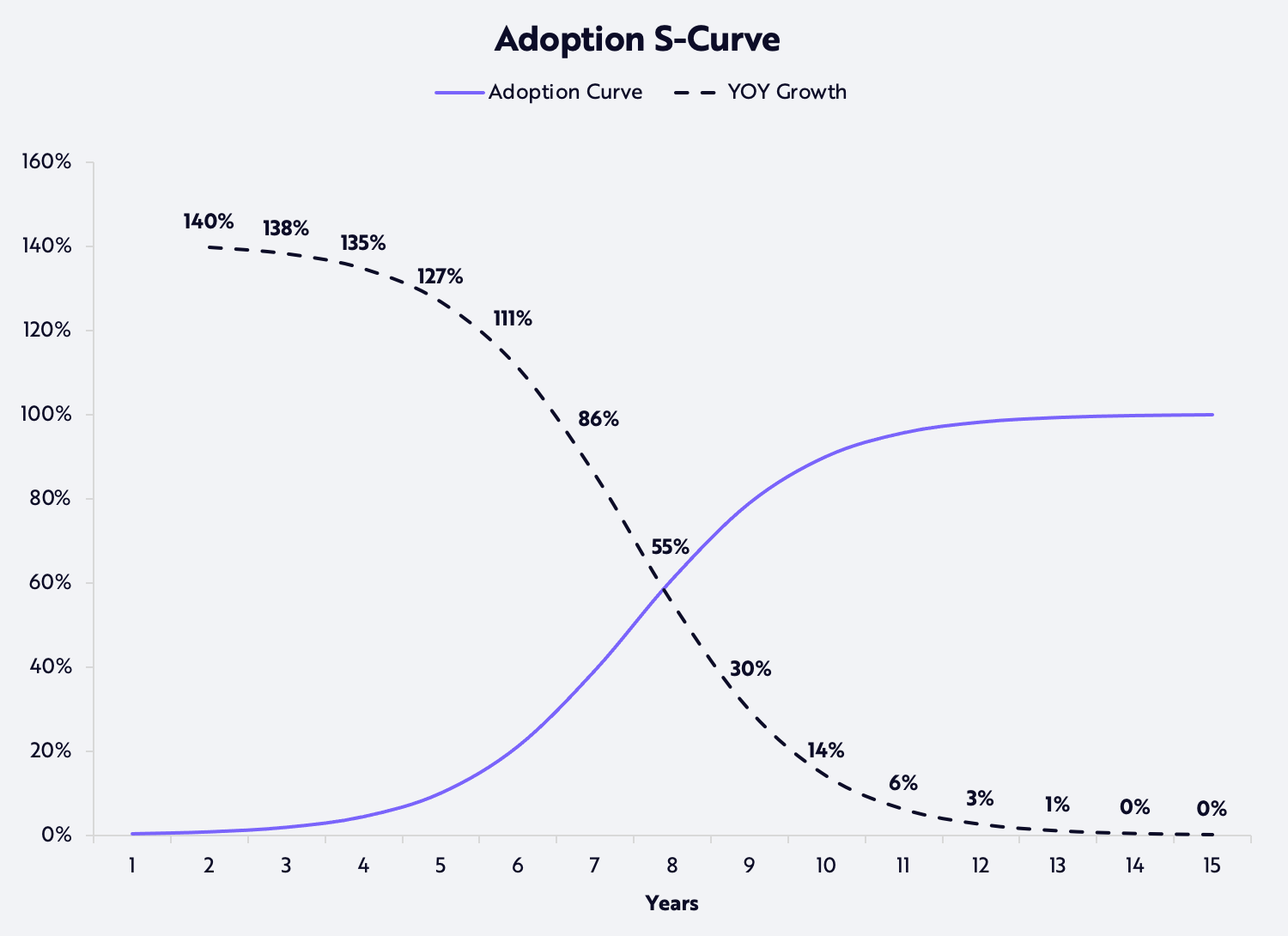 Adoption S-Curve

Adoption Curve
YOY Growth

160%
140%
120%
100%
80%
60%
40%
20%
0%

140%
138%
135%
127%
111%
86%
55%
30%
14%
6%
3%
1%
0%
0%

1
2
3
4
5
6
7
8
9
10
11
12
13
14
15

Years